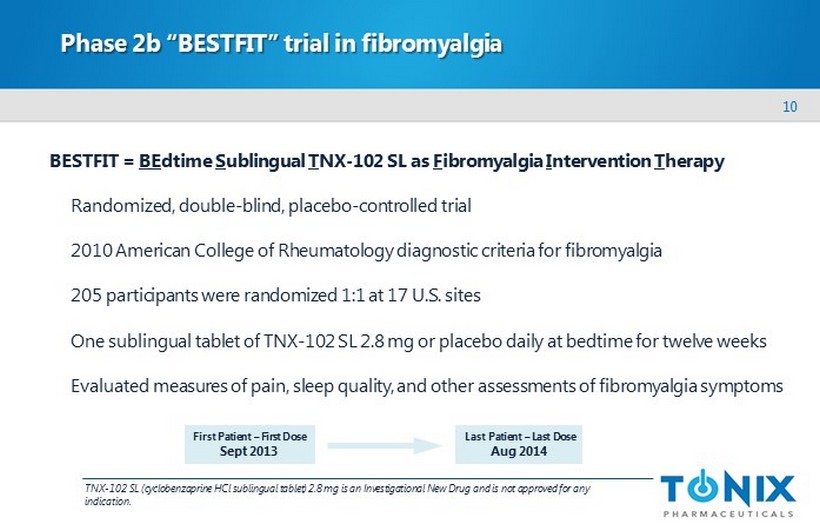 Phase 2b "BESTFIT" trial in fibromyalgia

10

BESTFIT = BEdtime Sublingual TNX-102 SL as Fibromyalgia Intervention Therapy

Randomized, double-blind, placebo-controlled trial

2010 American College of Rheumatology diagnostic criteria for fibromyalgia

205 participants were randomized 1:1 at 17 U.S. sites

One sublingual tablet of TNX-102 SL 2.8 mg or placebo daily at bedtime for twelve weeks

Evaluated measures of pain, sleep quality, and other assessments of fibromyalgia symptoms

First Patient – First Dose
Sept 2013

Last Patient – Last Dose
Aug 2014

TNX-102 SL (cyclobenzaprine HCl sublingual tablet) 2.8 mg is an Investigational New Drug and is not approved for any indication.

TONIX
PHARMACEUTICALS